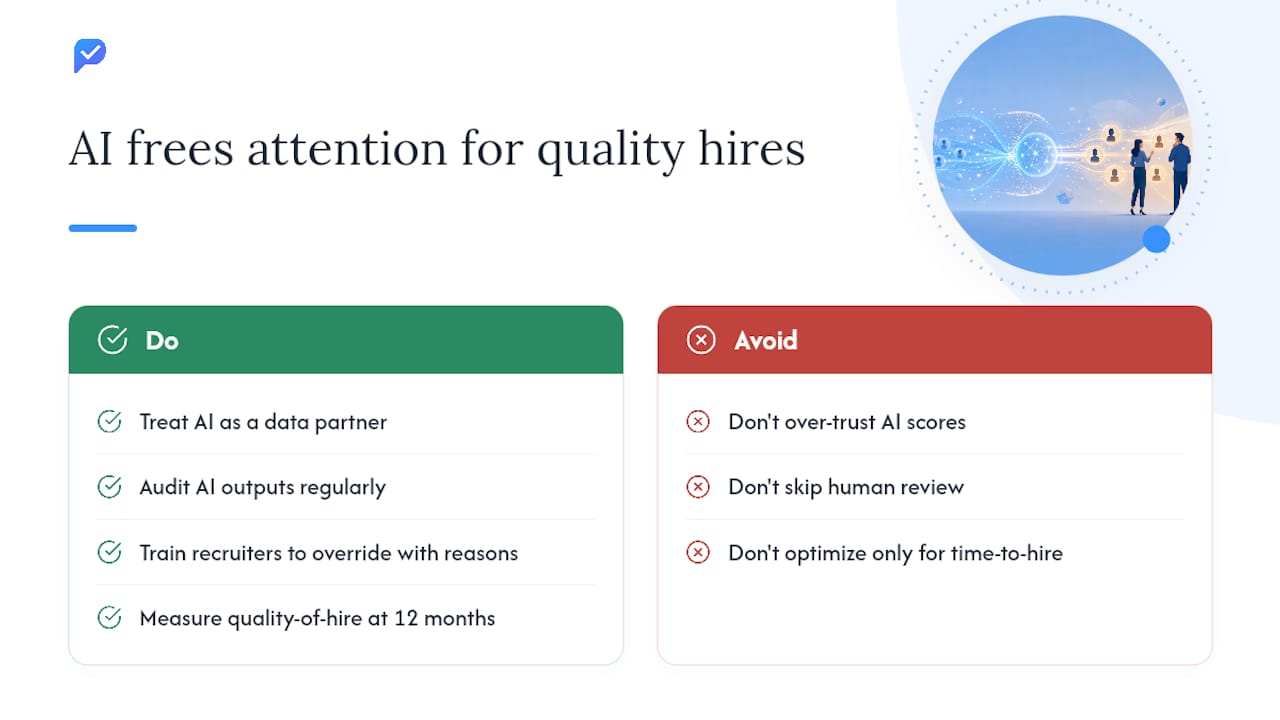 AI frees attention for quality hires

Do

Treat AI as a data partner

Audit AI outputs regularly

Train recruiters to override with reasons

Measure quality-of-hire at 12 months

Avoid

Don't over-trust AI scores

Don't skip human review

Don't optimize only for time-to-hire